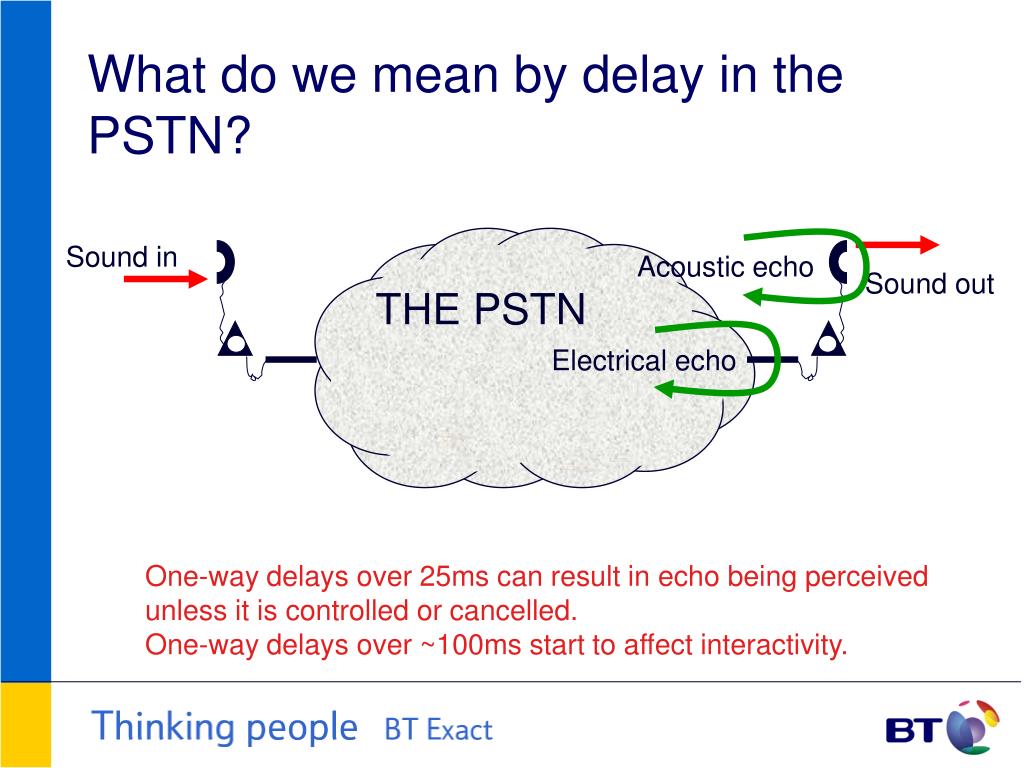 What do we mean by delay in the PSTN?

Sound in

THE PSTN

Acoustic echo

Sound out

Electrical echo

One-way delays over 25ms can result in echo being perceived unless it is controlled or cancelled.
One-way delays over ~100ms start to affect interactivity.

Thinking people BT Exact

BT